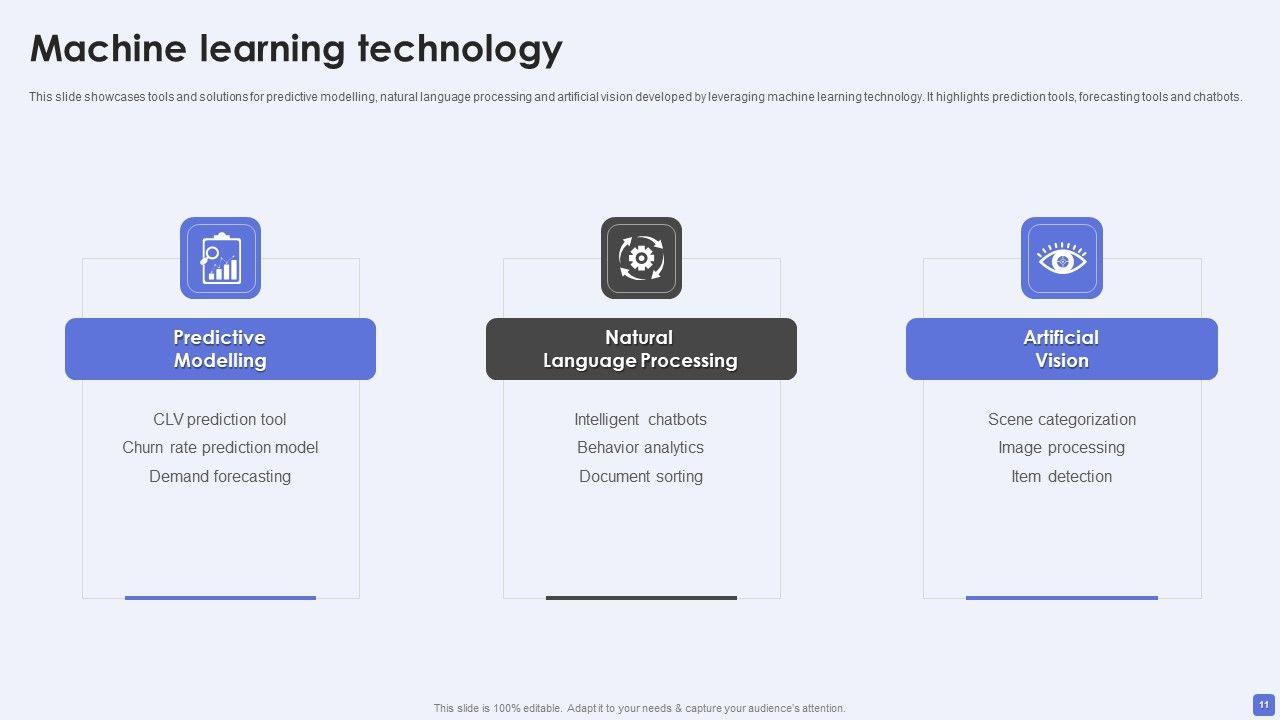 Machine learning technology

This slide showcases tools and solutions for predictive modelling, natural language processing and artificial vision developed by leveraging machine learning technology. It highlights prediction tools, forecasting tools and chatbots.

Predictive Modelling

CLV prediction tool
Churn rate prediction model
Demand forecasting

Natural Language Processing

Intelligent chatbots
Behavior analytics
Document sorting

Artificial Vision

Scene categorization
Image processing
Item detection

This slide is 100% editable. Adapt it to your needs & capture your audience's attention.

11